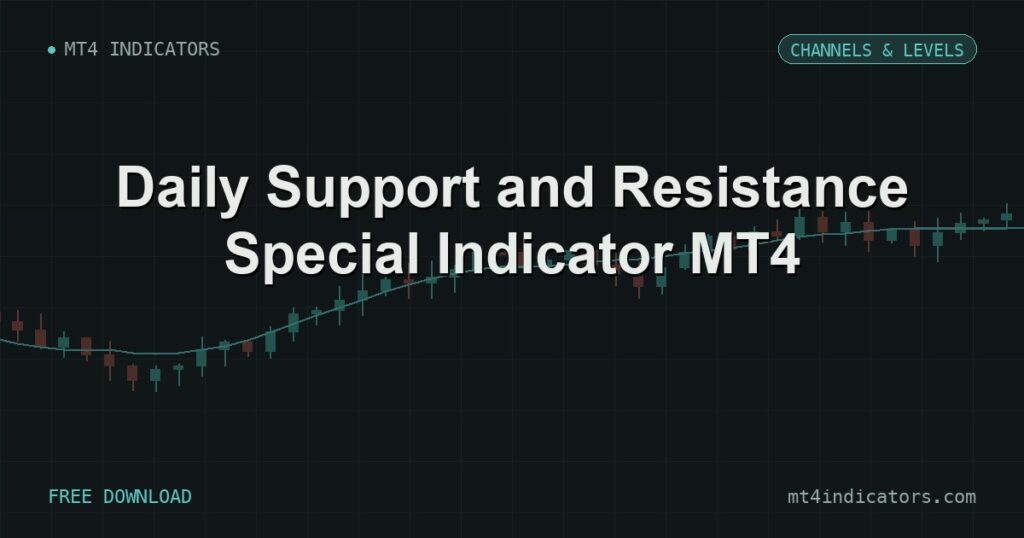 MT4 INDICATORS

CHANNELS & LEVELS

Daily Support and Resistance Special Indicator MT4

FREE DOWNLOAD

mt4indicators.com